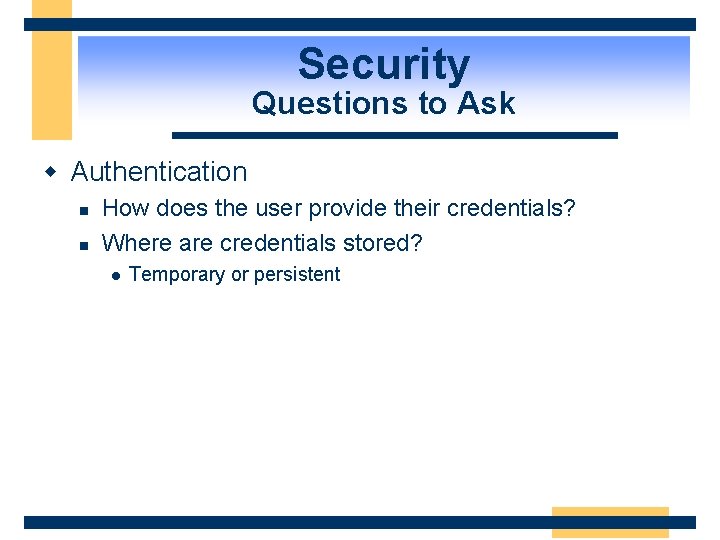 Security
Questions to Ask

Authentication
How does the user provide their credentials?
Where are credentials stored?
Temporary or persistent